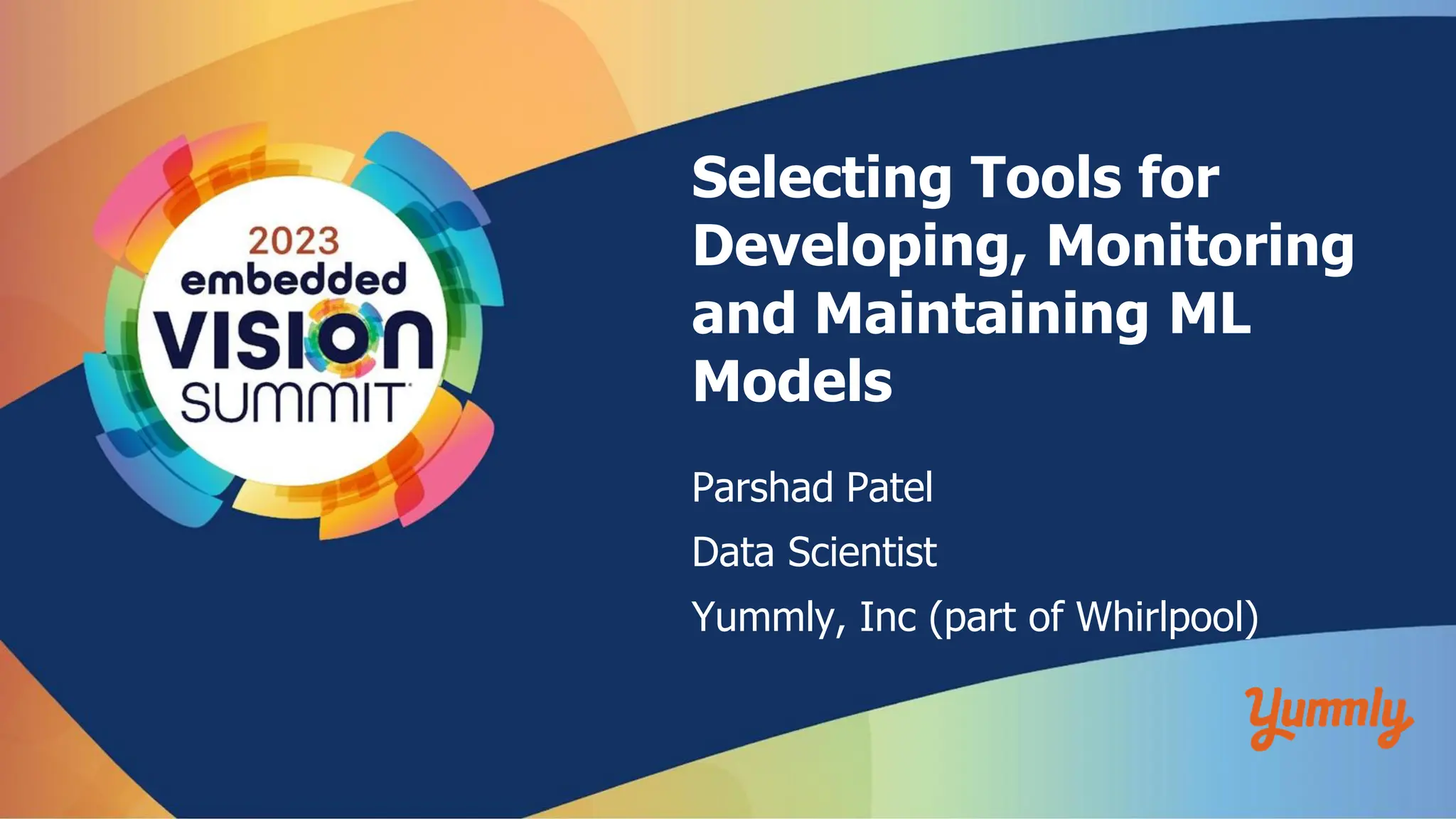 2023
embedded
VISION
SUMMIT

Selecting Tools for Developing, Monitoring and Maintaining ML Models

Parshad Patel

Data Scientist

Yummly, Inc (part of Whirlpool)

Yummly